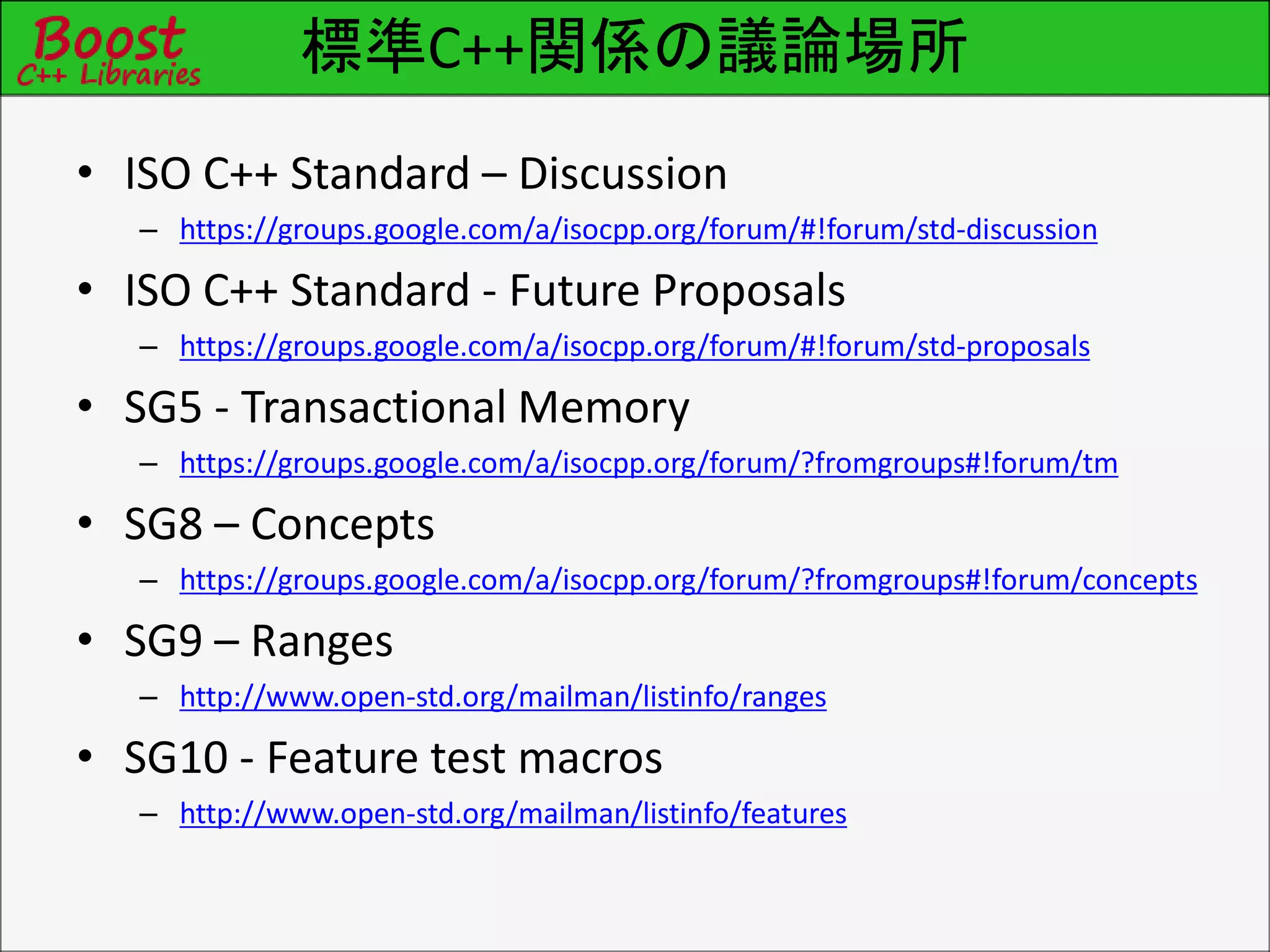 Boost
C++ Libraries

標準C++関係の議論場所

• ISO C++ Standard – Discussion
– https://groups.google.com/a/isocpp.org/forum/#!forum/std-discussion
• ISO C++ Standard - Future Proposals
– https://groups.google.com/a/isocpp.org/forum/#!forum/std-proposals
• SG5 - Transactional Memory
– https://groups.google.com/a/isocpp.org/forum/?fromgroups#!forum/tm
• SG8 – Concepts
– https://groups.google.com/a/isocpp.org/forum/?fromgroups#!forum/concepts
• SG9 – Ranges
– http://www.open-std.org/mailman/listinfo/ranges
• SG10 - Feature test macros
– http://www.open-std.org/mailman/listinfo/features